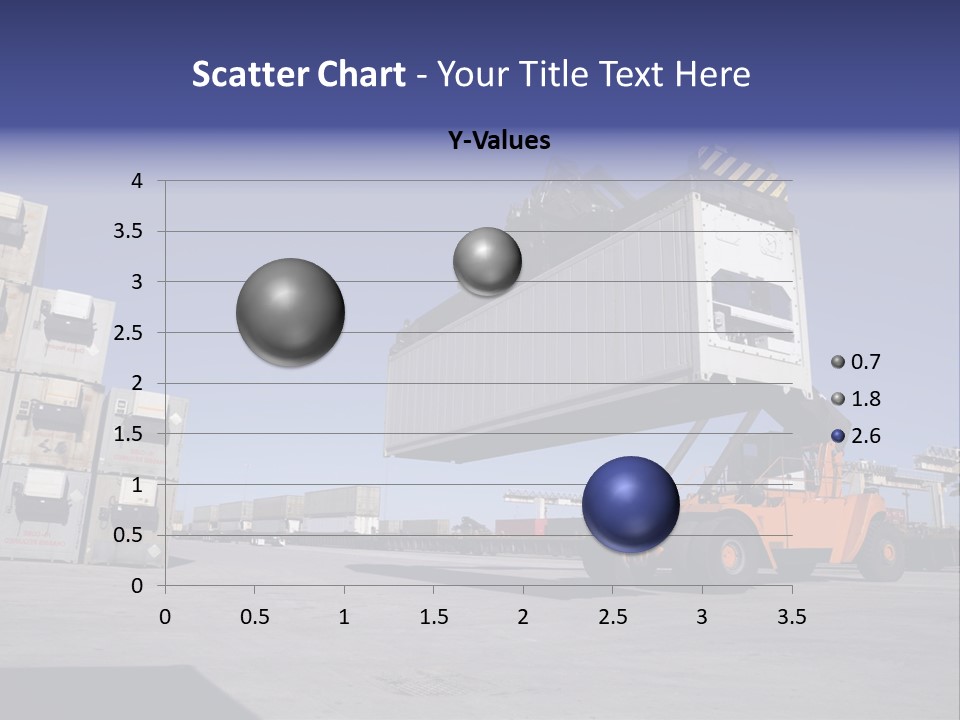 Scatter Chart - Your Title Text Here

Y-Values

4
3.5
3
2.5
2
1.5
1
0.5
0

0 0.5 1 1.5 2 2.5 3 3.5

0.7
1.8
2.6